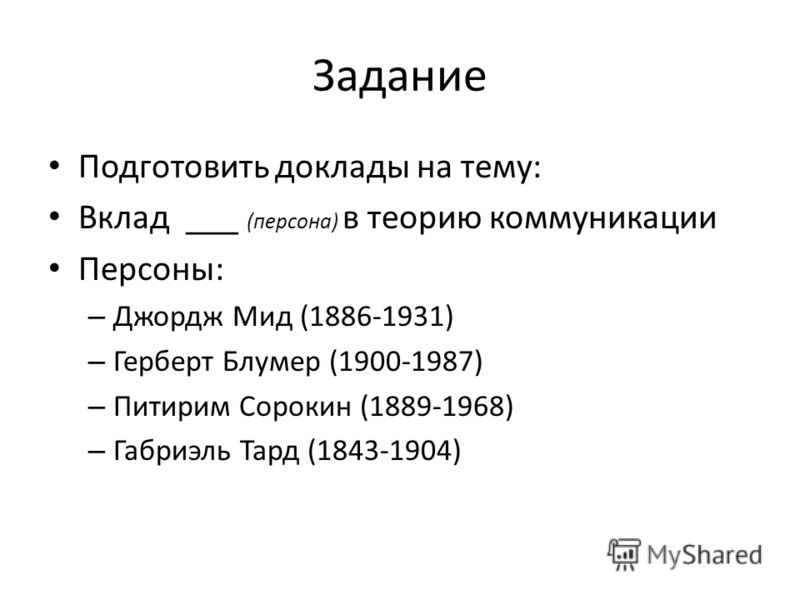 Задание

• Подготовить доклады на тему:
• Вклад ___ (персона) в теорию коммуникации
• Персоны:
– Джордж Мид (1886-1931)
– Герберт Блумер (1900-1987)
– Питирим Сорокин (1889-1968)
– Габриэль Тард (1843-1904)

MyShared